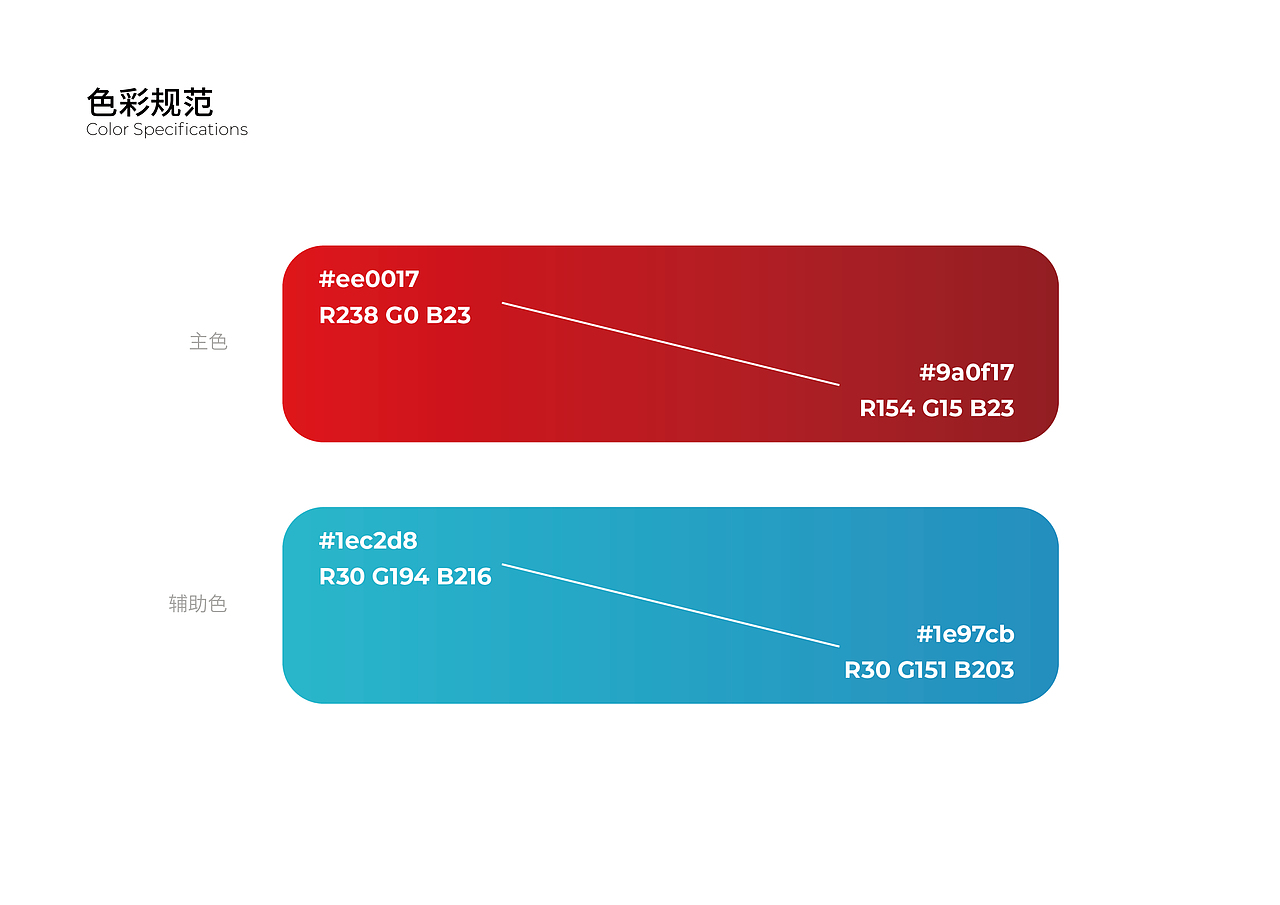 色彩规范
Color Specifications

主色

#ee0017
R238 G0 B23

#9a0f17
R154 G15 B23

辅助色

#1ec2d8
R30 G194 B216

#1e97cb
R30 G151 B203